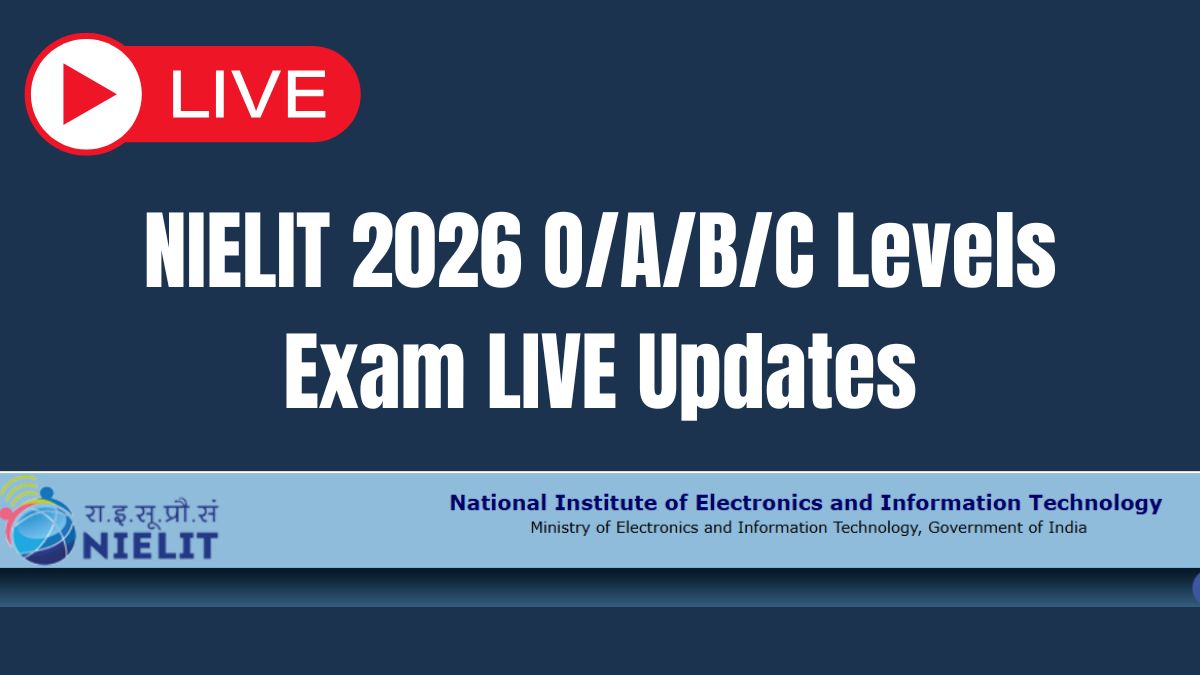 LIVE

NIELIT 2026 O/A/B/C Levels Exam LIVE Updates

रा.इ.सू.प्रौ.सं
NIELIT

National Institute of Electronics and Information Technology
Ministry of Electronics and Information Technology, Government of India